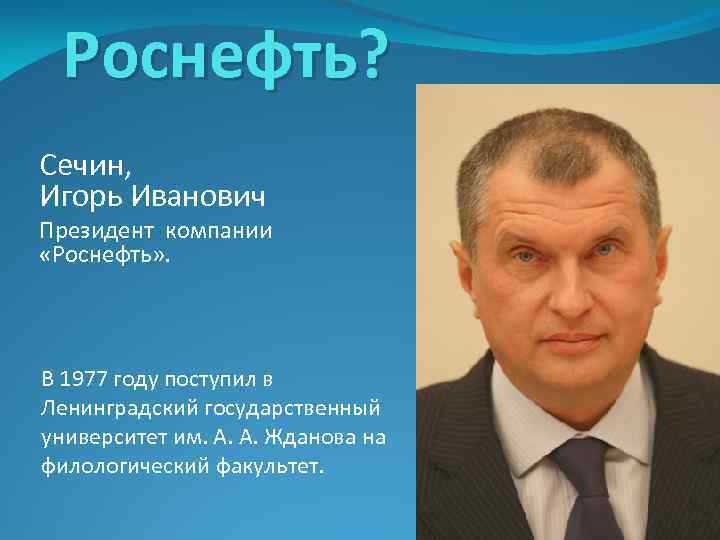 Роснефть?

Сечин,
Игорь Иванович

Президент компании «Роснефть».

В 1977 году поступил в Ленинградский государственный университет им. А. А. Жданова на филологический факультет.